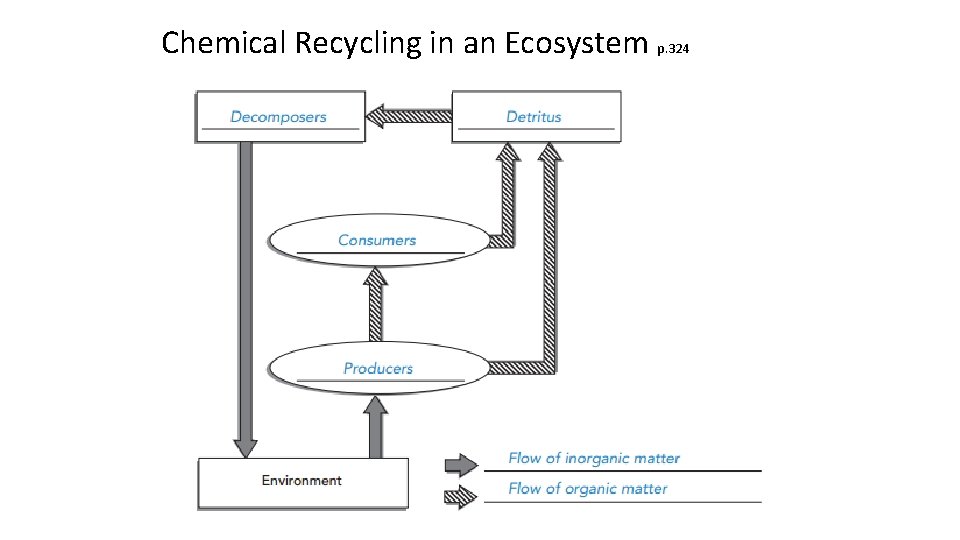 Chemical Recycling in an Ecosystem p.324

Decomposers

Detritus

Consumers

Producers

Environment

Flow of inorganic matter

Flow of organic matter